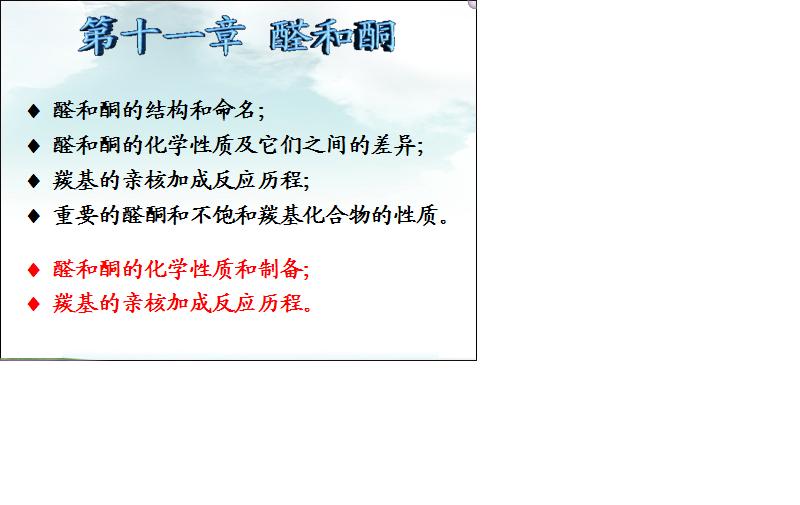 第十一章 醛和酮

◆ 醛和酮的结构和命名;
◆ 醛和酮的化学性质及它们之间的差异;
◆ 羰基的亲核加成反应历程;
◆ 重要的醛酮和不饱和羰基化合物的性质。

◆ 醛和酮的化学性质和制备;
◆ 羰基的亲核加成反应历程。